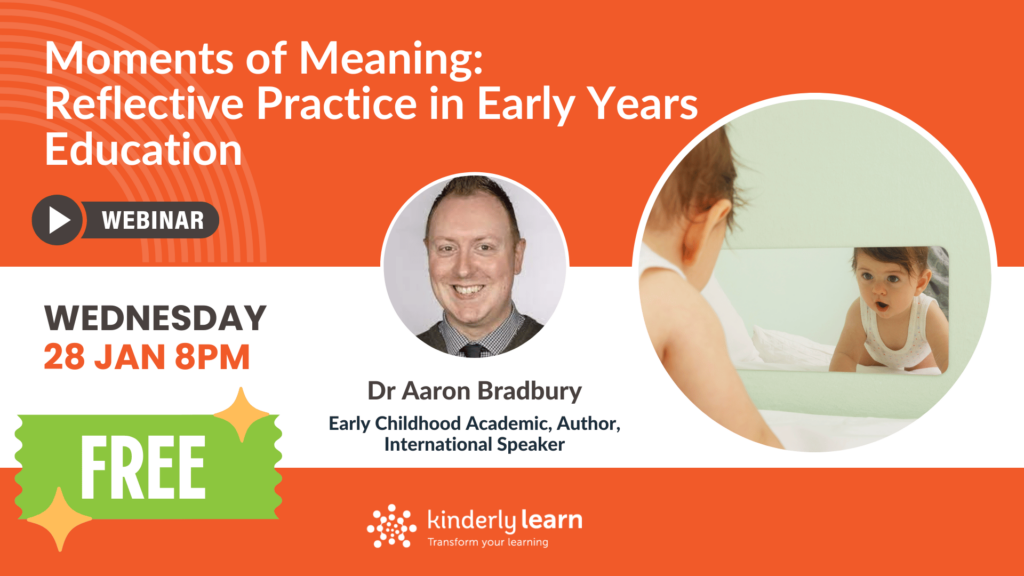 Moments of Meaning: Reflective Practice in Early Years Education

WEBINAR

WEDNESDAY
28 JAN 8PM

FREE

Dr Aaron Bradbury

Early Childhood Academic, Author, International Speaker

kinderly learn
Transform your learning